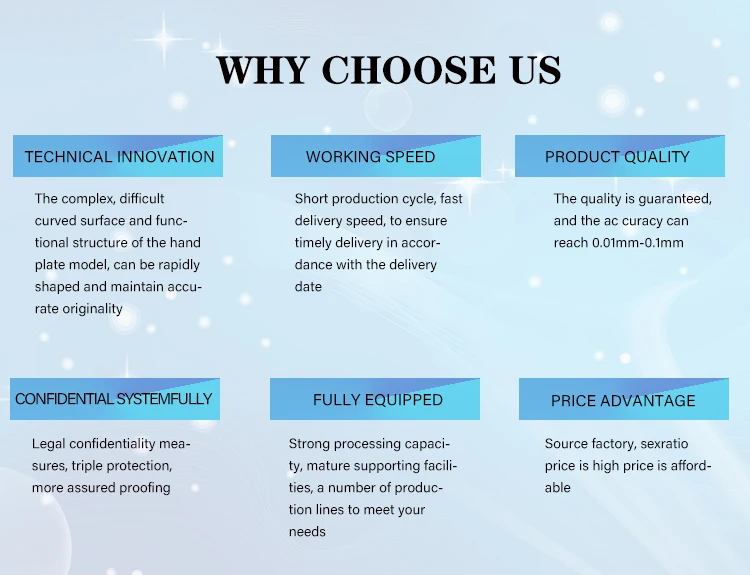 WHY CHOOSE US

TECHNICAL INNOVATION

The complex, difficult curved surface and functional structure of the hand plate model, can be rapidly shaped and maintain accurate originality

WORKING SPEED

Short production cycle, fast delivery speed, to ensure timely delivery in accordance with the delivery date

PRODUCT QUALITY

The quality is guaranteed, and the ac curacy can reach 0.01mm-0.1mm

CONFIDENTIAL SYSTEMFULLY

Legal confidentiality measures, triple protection, more assured proofing

FULLY EQUIPPED

Strong processing capacity, mature supporting facilities, a number of production lines to meet your needs

PRICE ADVANTAGE

Source factory, sexratio price is high price is affordable